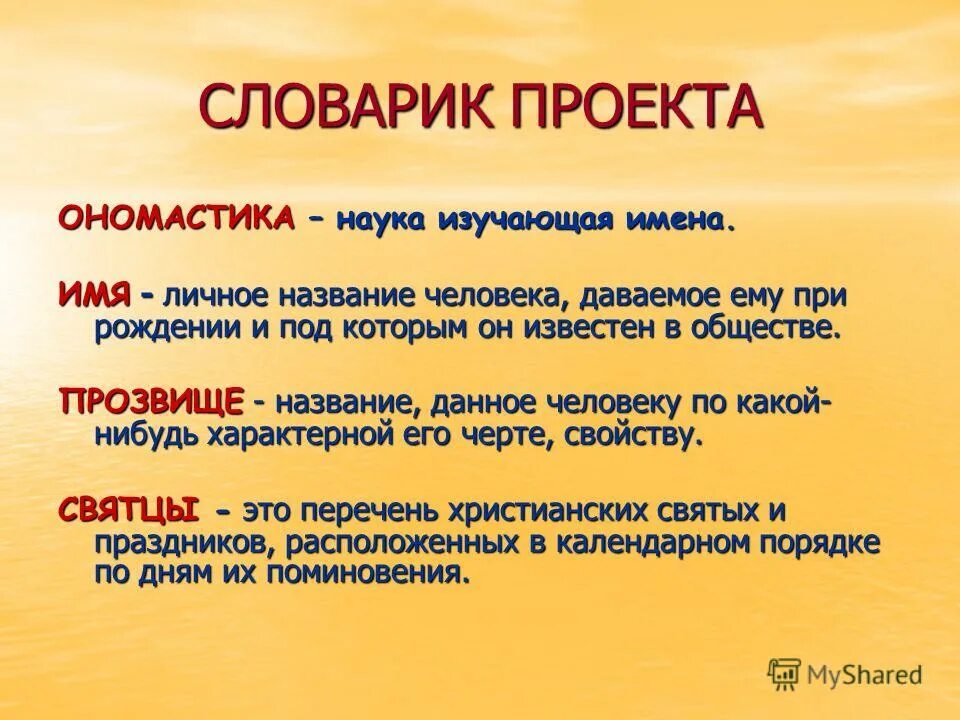 СЛОВАРИК ПРОЕКТА

ОНОМАСТИКА – наука изучающая имена.

ИМЯ - личное название человека, даваемое ему при рождении и под которым он известен в обществе.

ПРОЗВИЩЕ - название, данное человеку по какой-нибудь характерной его черте, свойству.

СВЯТЦЫ - это перечень христианских святых и праздников, расположенных в календарном порядке по дням их поминовения.

MyShared